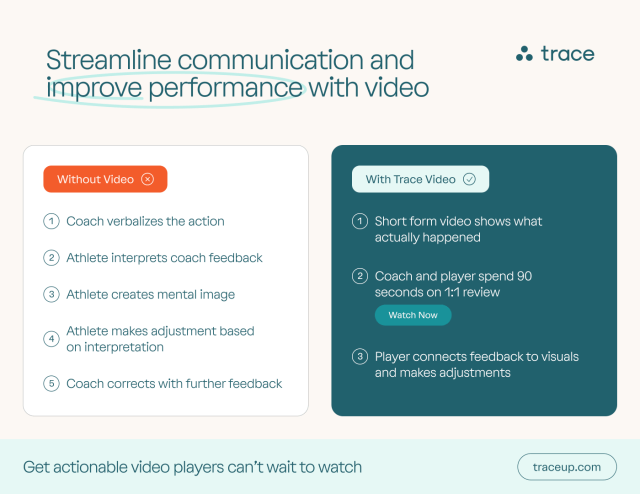 Streamline communication and improve performance with video

trace

Without Video

1 Coach verbalizes the action

2 Athlete interprets coach feedback

3 Athlete creates mental image

4 Athlete makes adjustment based on interpretation

5 Coach corrects with further feedback

With Trace Video

1 Short form video shows what actually happened

2 Coach and player spend 90 seconds on 1:1 review

Watch Now

3 Player connects feedback to visuals and makes adjustments

Get actionable video players can't wait to watch

traceup.com